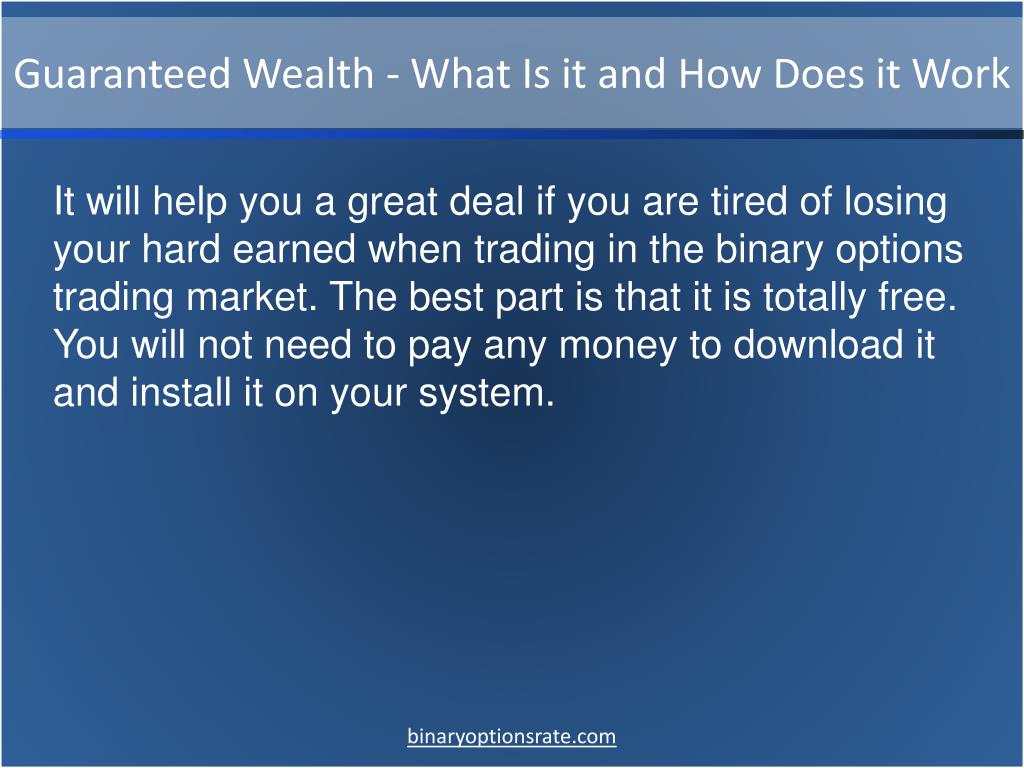 Guaranteed Wealth - What Is it and How Does it Work

It will help you a great deal if you are tired of losing your hard earned when trading in the binary options trading market. The best part is that it is totally free. You will not need to pay any money to download it and install it on your system.

binaryoptionsrate.com